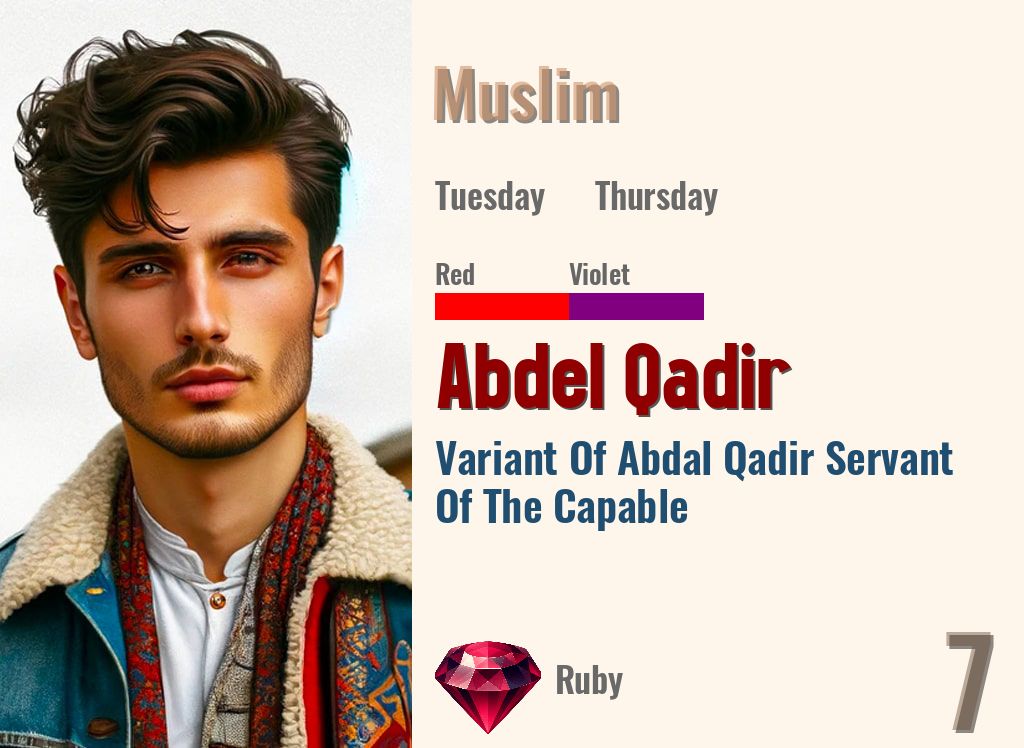 Muslim

Tuesday Thursday

Red Violet

Abdel Qadir

Variant Of Abdal Qadir Servant Of The Capable

Ruby

7